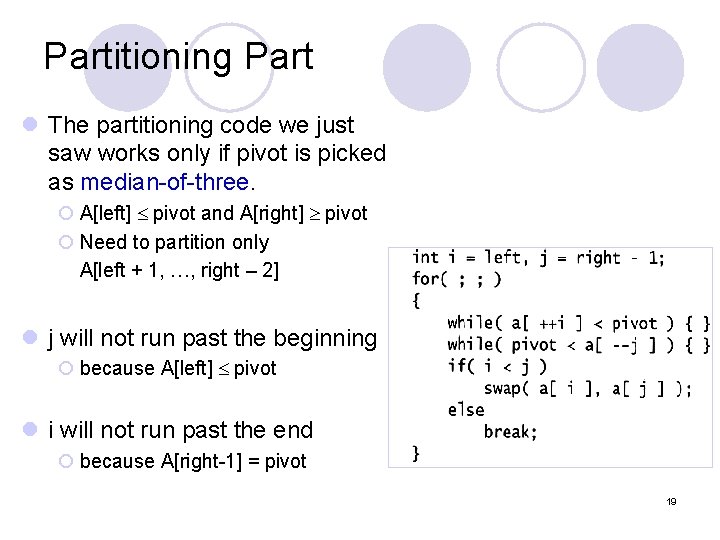 Partitioning Part

The partitioning code we just saw works only if pivot is picked as median-of-three.

A[left] $\leq$ pivot and A[right] $\geq$ pivot

Need to partition only A[left + 1, …, right – 2]

j will not run past the beginning

because A[left] $\leq$ pivot

i will not run past the end

because A[right-1] = pivot

int i = left, j = right - 1;
for( ; ; )
{
    while( a[ ++i ] < pivot ) { }
    while( pivot < a[ --j ] ) { }
    if( i < j )
        swap( a[ i ], a[ j ] );
    else
        break;
}

19